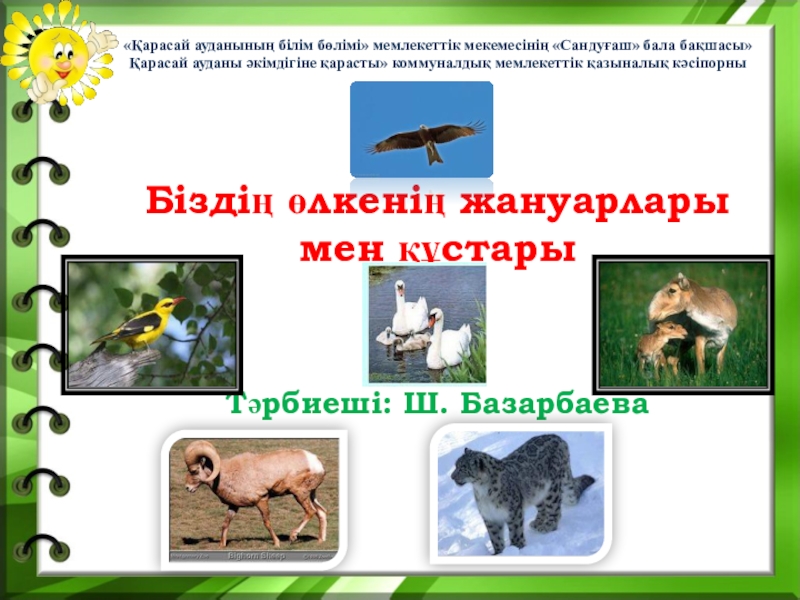 «Қарасай ауданының білім бөлімі» мемлекеттік мекемесінің «Сандуғаш» бала бақшасы» Қарасай ауданы әкімдігіне қарасты» коммуналдық мемлекеттік қазыналық кәсіпорны

Біздің өлкенің жануарлары мен құстары

Тәрбиеші: Ш. Базарбаева

Bighorn Sheep